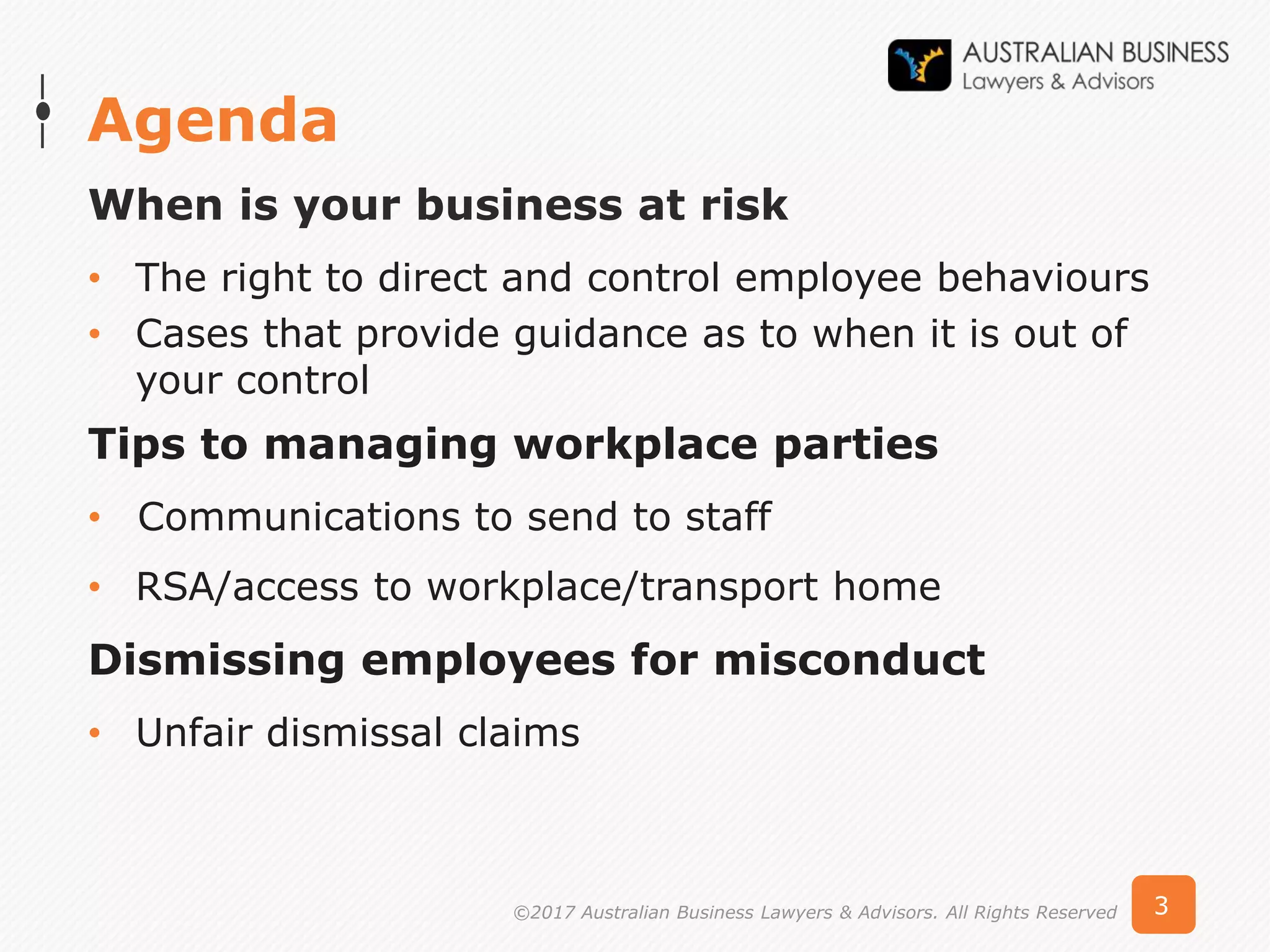 AUSTRALIAN BUSINESS
Lawyers & Advisors

Agenda

When is your business at risk

• The right to direct and control employee behaviours
• Cases that provide guidance as to when it is out of your control

Tips to managing workplace parties

• Communications to send to staff
• RSA/access to workplace/transport home

Dismissing employees for misconduct

• Unfair dismissal claims

©2017 Australian Business Lawyers & Advisors. All Rights Reserved

3